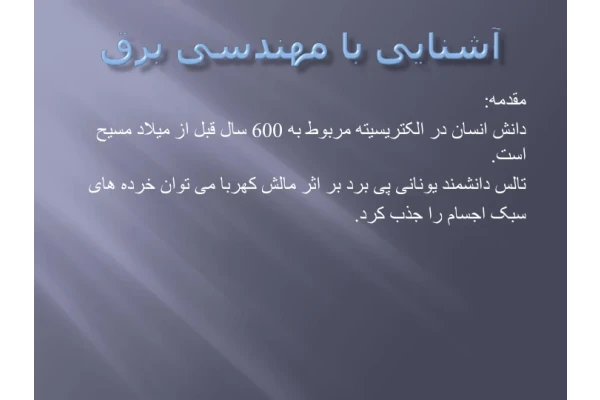 آشنایی با مهندسی برق

مقدمه:

دانش انسان در الکتریسیته مربوط به 600 سال قبل از میلاد مسیح است.

تالس دانشمند یونانی پی برد بر اثر مالش کهربا می توان خرده های سبک اجسام را جذب کرد.